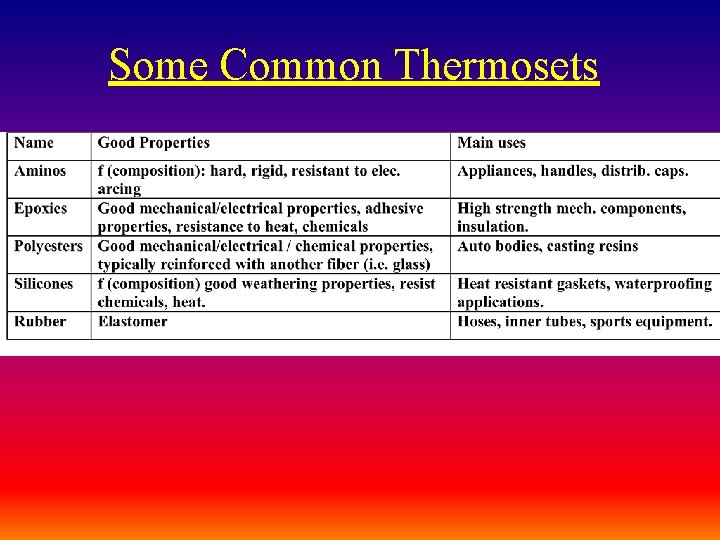 Some Common Thermosets

| Name | Good Properties | Main uses |
|---|---|---|
| Aminos | f (composition): hard, rigid, resistant to elec. arcing | Appliances, handles, distrib. caps. |
| Epoxies | Good mechanical/electrical properties, adhesive properties, resistance to heat, chemicals | High strength mech. components, insulation. |
| Polyesters | Good mechanical/electrical / chemical properties, typically reinforced with another fiber (i.e. glass) | Auto bodies, casting resins |
| Silicones | f (composition) good weathering properties, resist chemicals, heat. | Heat resistant gaskets, waterproofing applications. |
| Rubber | Elastomer | Hoses, inner tubes, sports equipment. |